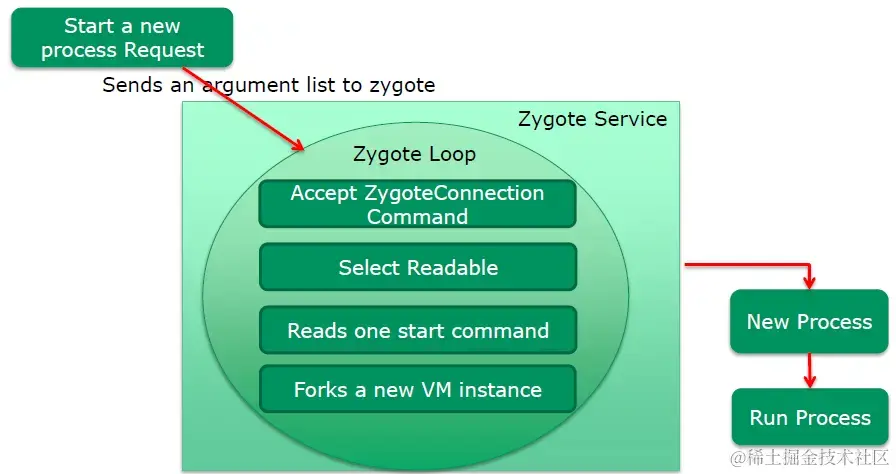 Start a new process Request

Sends an argument list to zygote

Zygote Service

Zygote Loop

Accept ZygoteConnection Command

Select Readable

Reads one start command

Forks a new VM instance

New Process

Run Process

@稀土掘金技术社区